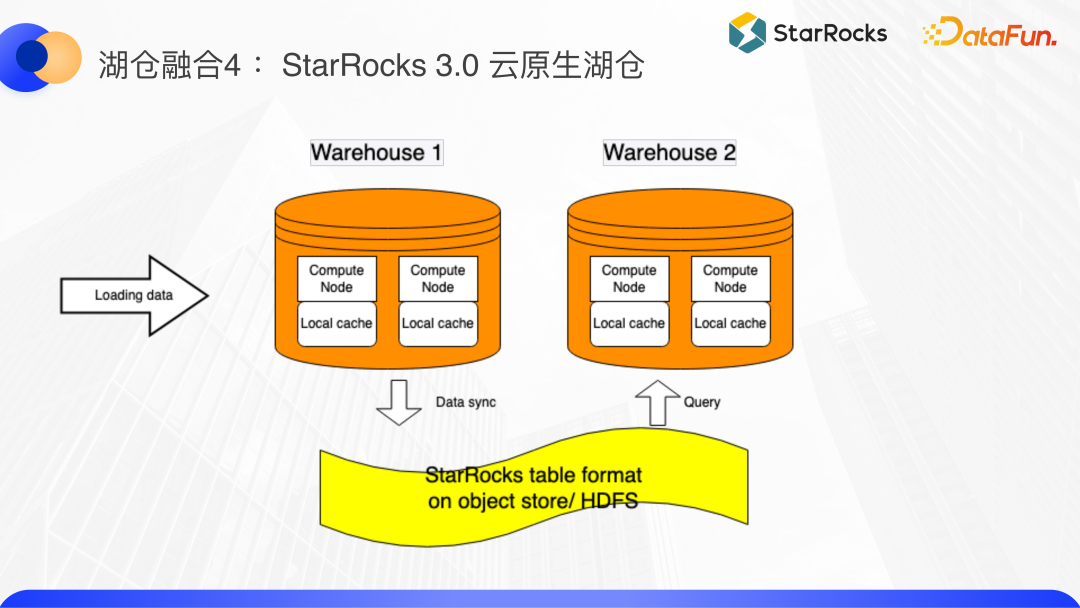 湖仓融合4： StarRocks 3.0 云原生湖仓

StarRocks

DataFun.

Warehouse 1

Warehouse 2

Loading data

Compute Node

Local cache

Compute Node

Local cache

Compute Node

Local cache

Compute Node

Local cache

Data sync

Query

StarRocks table format on object store/ HDFS